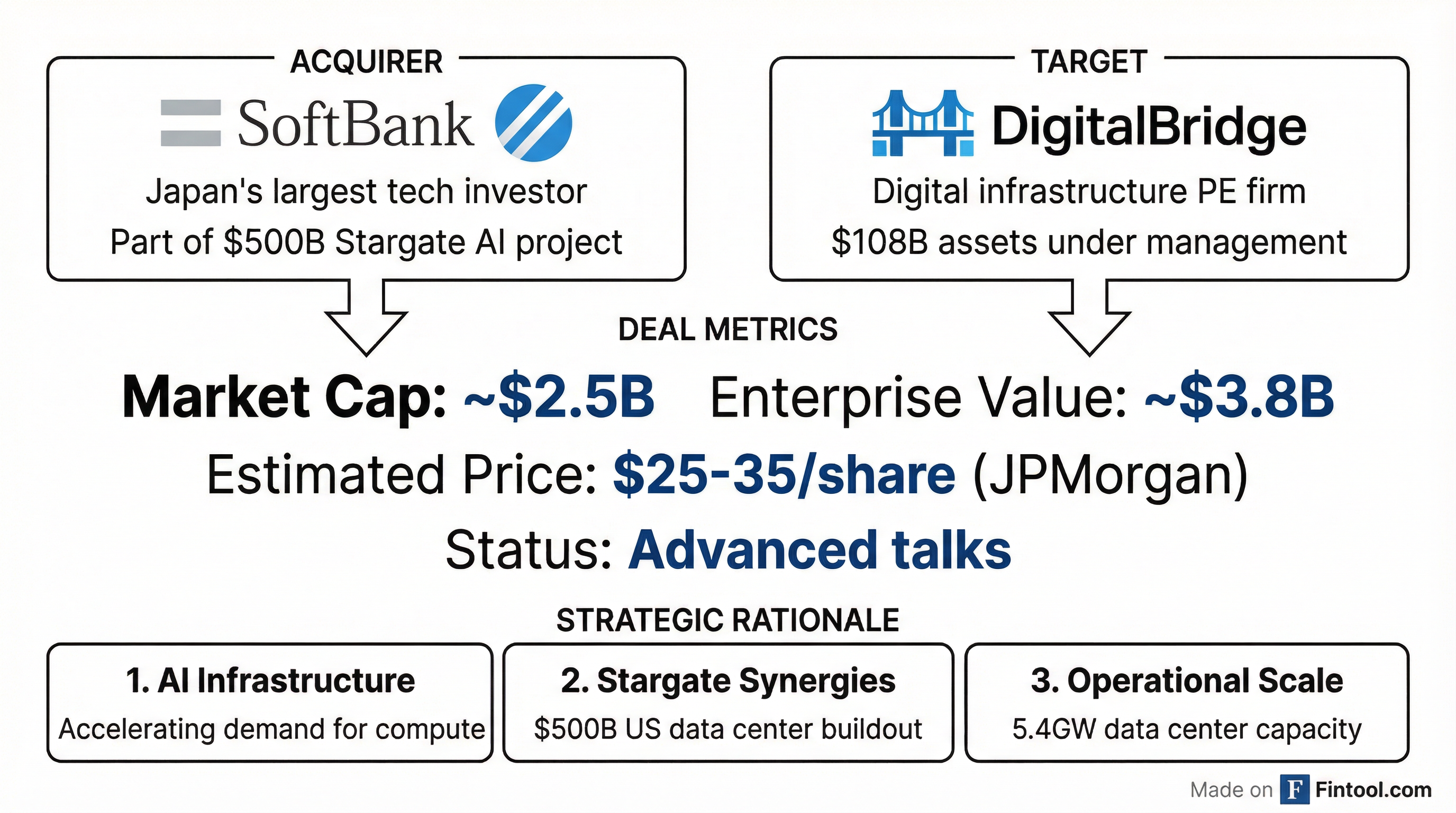 ACQUIRER

SoftBank

Japan's largest tech investor
Part of \$500B Stargate AI project

TARGET

DigitalBridge

Digital infrastructure PE firm
\$108B assets under management

DEAL METRICS

Market Cap: ~\$2.5B Enterprise Value: ~\$3.8B

Estimated Price: \$25-35/share (JPMorgan)

Status: Advanced talks

STRATEGIC RATIONALE

1. AI Infrastructure
Accelerating demand for compute

2. Stargate Synergies
\$500B US data center buildout

3. Operational Scale
5.4GW data center capacity

Made on F Fintool.com